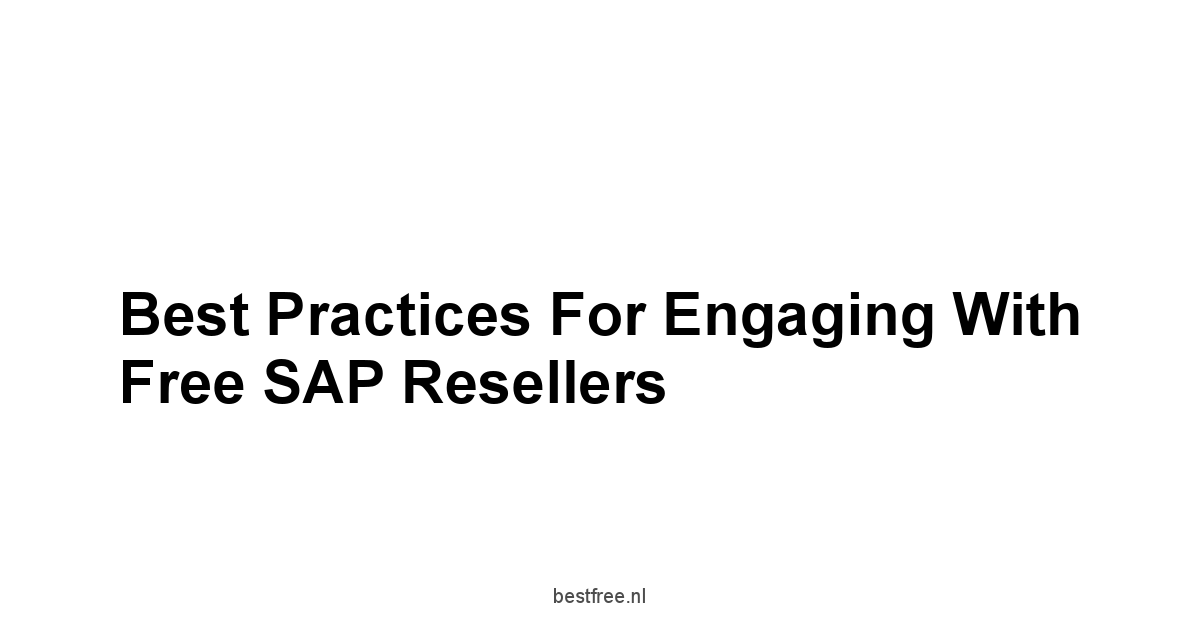 Best Practices For Engaging With Free SAP Resellers

bestfree.nl